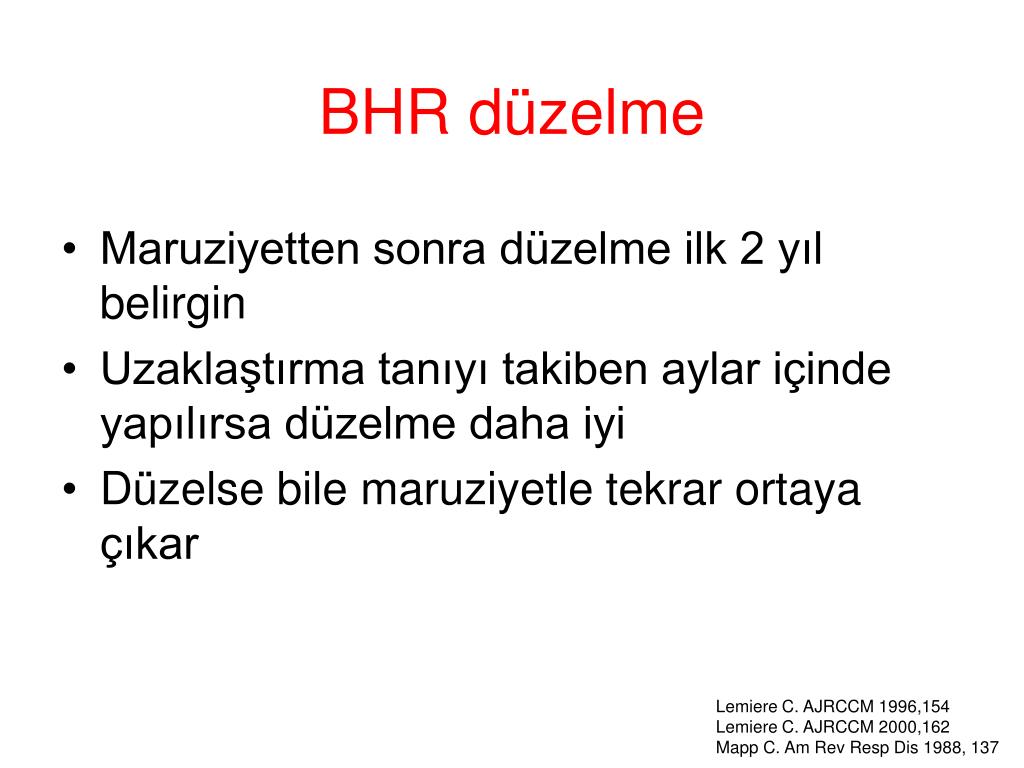 BHR düzelme

• Maruziyetten sonra düzelme ilk 2 yıl belirgin
• Uzaklaştırma tanıyı takiben aylar içinde yapılırsa düzelme daha iyi
• Düzelse bile maruziyetle tekrar ortaya çıkar

Lemiere C. AJRCCM 1996,154
Lemiere C. AJRCCM 2000,162
Mapp C. Am Rev Resp Dis 1988, 137